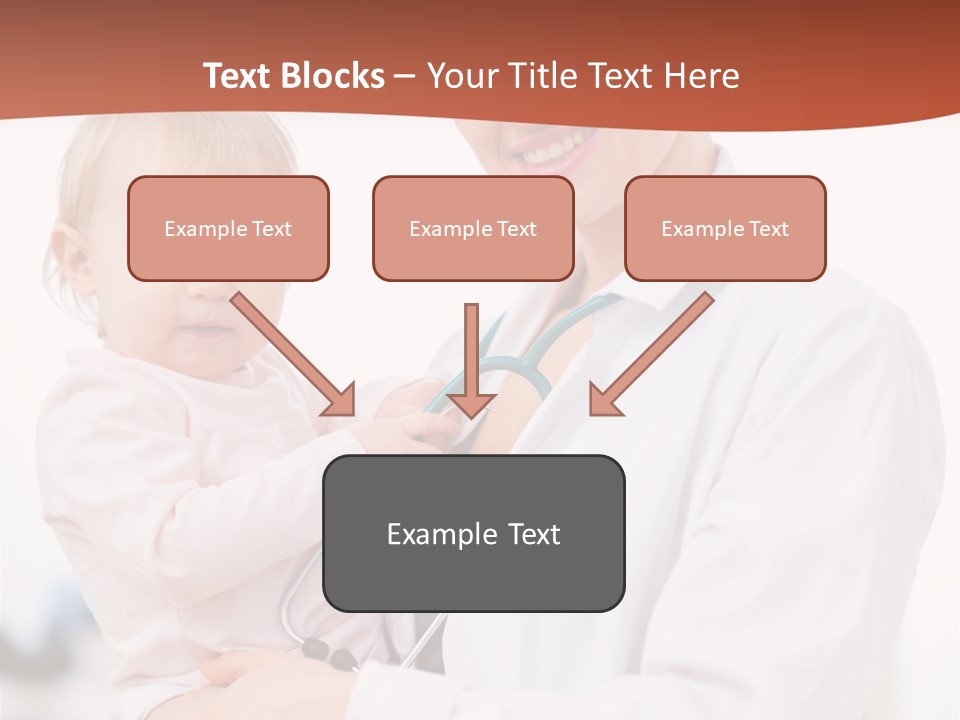 Text Blocks – Your Title Text Here

Example Text

Example Text

Example Text

Example Text